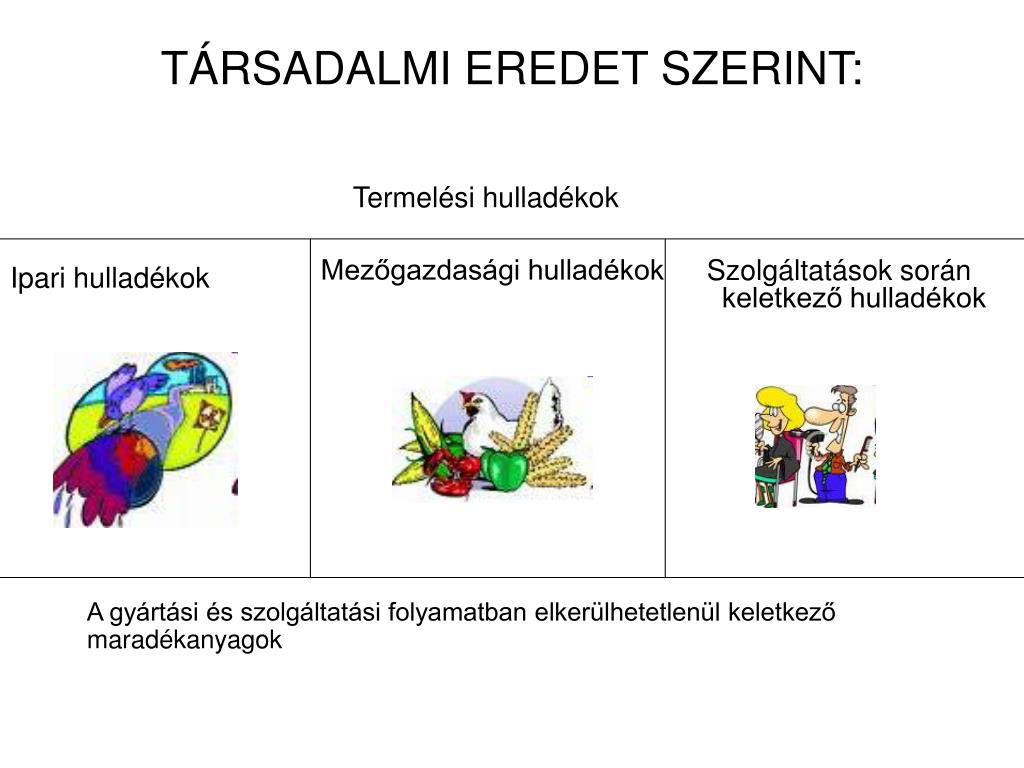 TÁRSADALMI EREDET SZERINT:

Termelési hulladékok

| Ipari hulladékok | Mezőgazdasági hulladékok | Szolgáltatások során keletkező hulladékok |
|---|---|---|

A gyártási és szolgáltatási folyamatban elkerülhetetlenül keletkező maradékanyagok